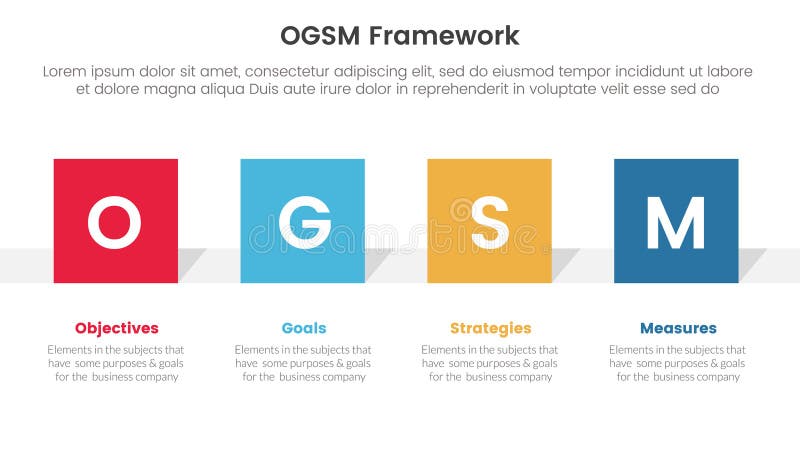 OGSM Framework

Lorem ipsum dolor sit amet, consectetur adipiscing elit, sed do eiusmod tempor incididunt ut labore et dolore magna aliqua Duis aute irure dolor in reprehenderit in voluptate velit esse sed do

O

G

S

M

dreamstime

Objectives

Elements in the subjects that have some purposes & goals for the business company

Goals

Elements in the subjects that have some purposes & goals for the business company

Strategies

Elements in the subjects that have some purposes & goals for the business company

Measures

Elements in the subjects that have some purposes & goals for the business company